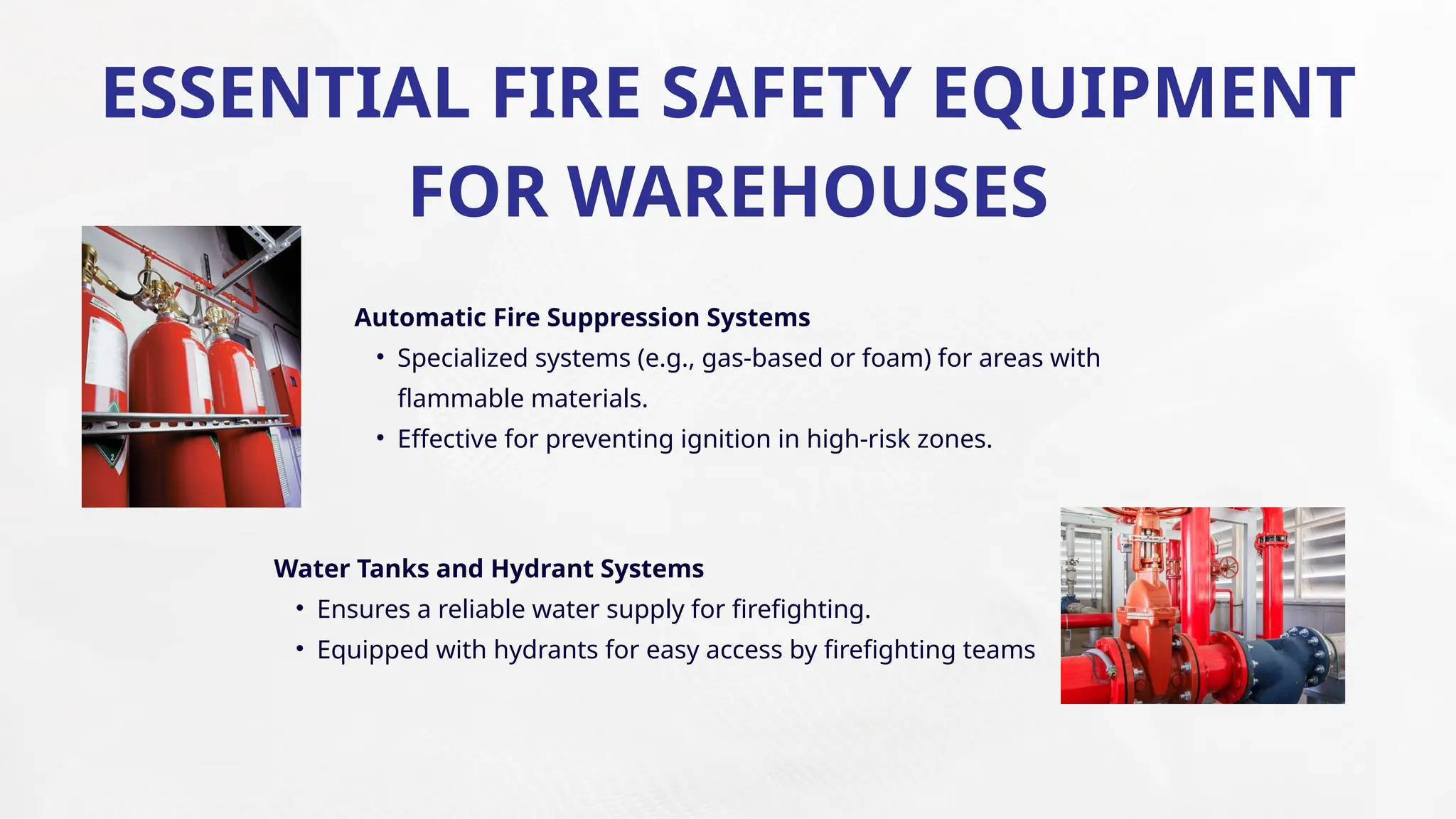 ESSENTIAL FIRE SAFETY EQUIPMENT FOR WAREHOUSES

Automatic Fire Suppression Systems
• Specialized systems (e.g., gas-based or foam) for areas with flammable materials.
• Effective for preventing ignition in high-risk zones.

Water Tanks and Hydrant Systems
• Ensures a reliable water supply for firefighting.
• Equipped with hydrants for easy access by firefighting teams